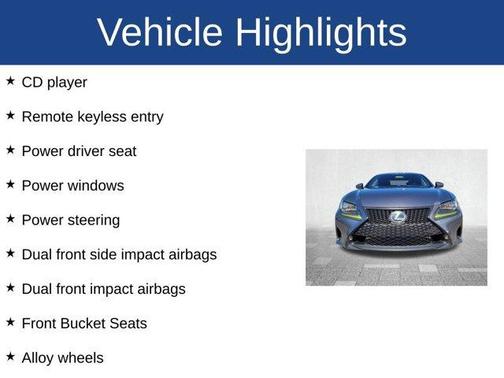 Vehicle Highlights

★ CD player

★ Remote keyless entry

★ Power driver seat

★ Power windows

★ Power steering

★ Dual front side impact airbags

★ Dual front impact airbags

★ Front Bucket Seats

★ Alloy wheels